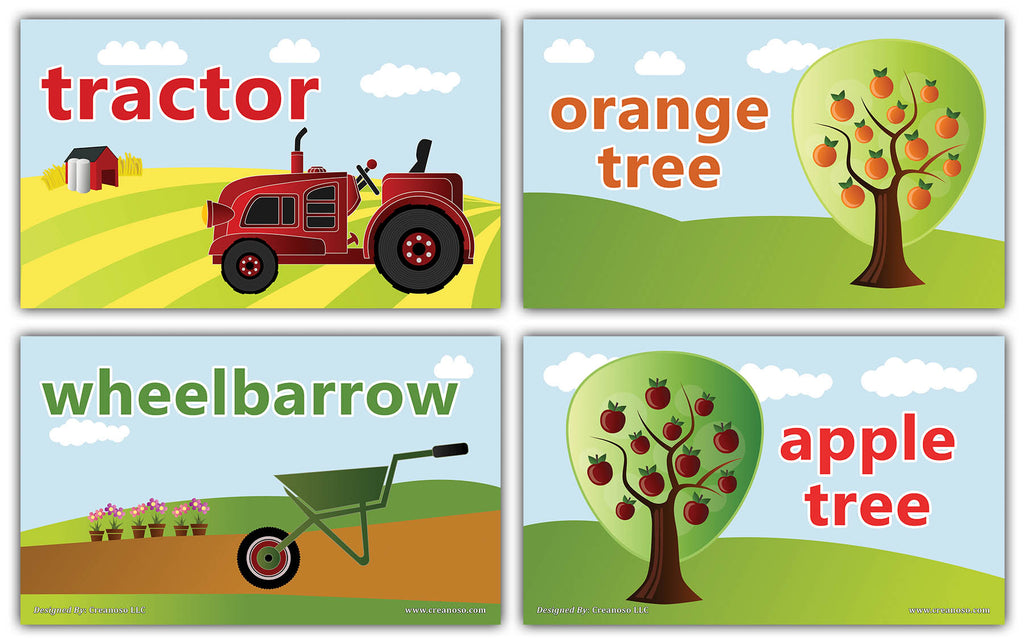 tractor

orange tree

wheelbarrow

Designed By: Creanoso LLC

www.creanoso.com

apple tree

Designed By: Creanoso LLC

www.creanoso.com